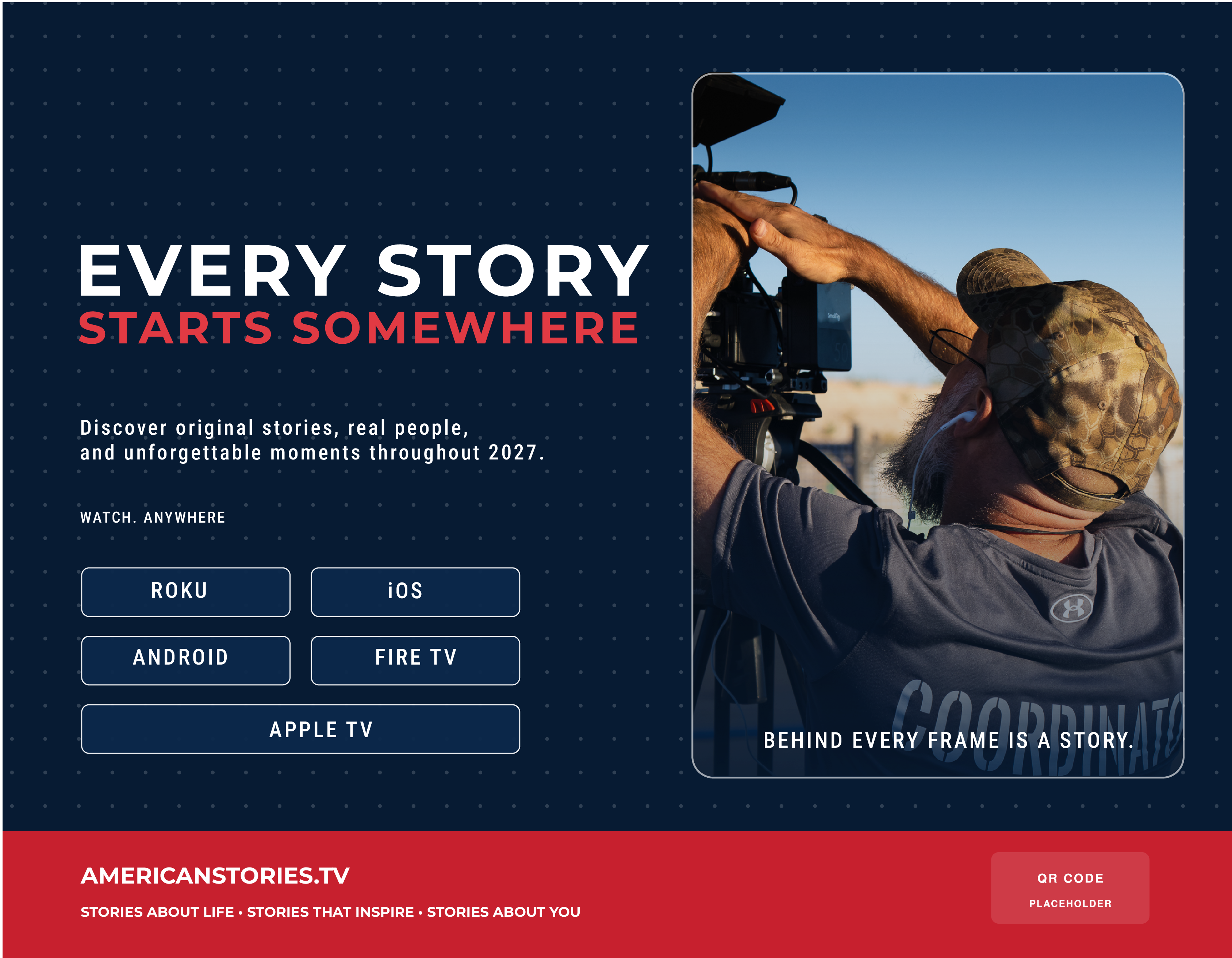 EVERY STORY
STARTS SOMEWHERE

Discover original stories, real people, and unforgettable moments throughout 2027.

WATCH. ANYWHERE

ROKU

iOS

ANDROID

FIRE TV

APPLE TV

COORDINATO

BEHIND EVERY FRAME IS A STORY.

AMERICANSTORIES.TV

STORIES ABOUT LIFE • STORIES THAT INSPIRE • STORIES ABOUT YOU

QR CODE
PLACEHOLDER